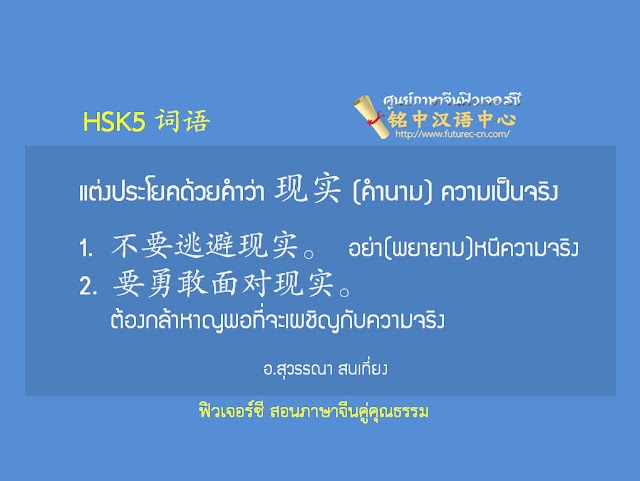 HSK5 词语

ศูนย์ภาษาจีนฟิวเจอร์ซี
铭中汉语中心
http://www.futurec-cn.com/

แต่งประโยคด้วยคำว่า 现实 (คำนาม) ความเป็นจริง

1. 不要逃避现实。 อย่า(พยายาม)หนีความจริง
2. 要勇敢面对现实。
ต้องกล้าหาญพอที่จะเผชิญกับความจริง

อ.สุวรรณา สนเที่ยง

ฟิวเจอร์ซี สอนภาษาจีนคู่คุณธรรม